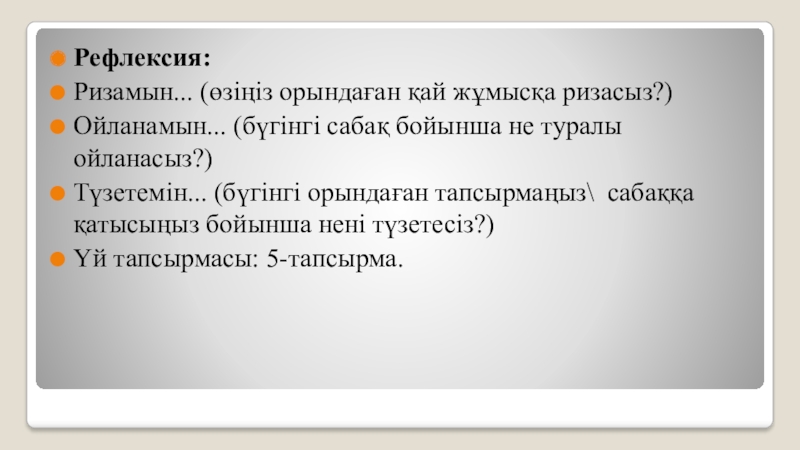 Рефлексия:
Ризамын... (өзіңіз орындаған қай жұмысқа ризасыз?)
Ойланамын... (бүгінгі сабақ бойынша не туралы ойланасыз?)
Түзетемін... (бүгінгі орындаған тапсырмаңыз\ сабаққа қатысыңыз бойынша нені түзетесіз?)
Үй тапсырмасы: 5-тапсырма.